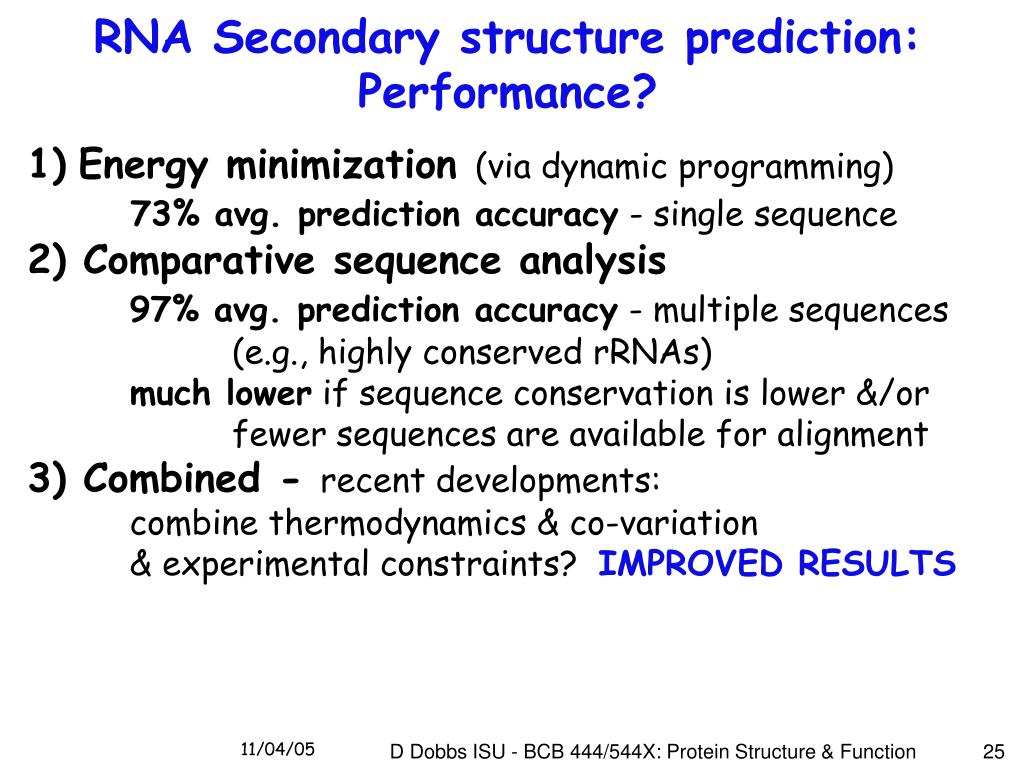 RNA Secondary structure prediction: Performance?

1) Energy minimization (via dynamic programming)

73% avg. prediction accuracy - single sequence

2) Comparative sequence analysis

97% avg. prediction accuracy - multiple sequences

(e.g., highly conserved rRNAs)

much lower if sequence conservation is lower &/or

fewer sequences are available for alignment

3) Combined - recent developments:

combine thermodynamics & co-variation

& experimental constraints? IMPROVED RESULTS

11/04/05

D Dobbs ISU - BCB 444/544X: Protein Structure & Function

25